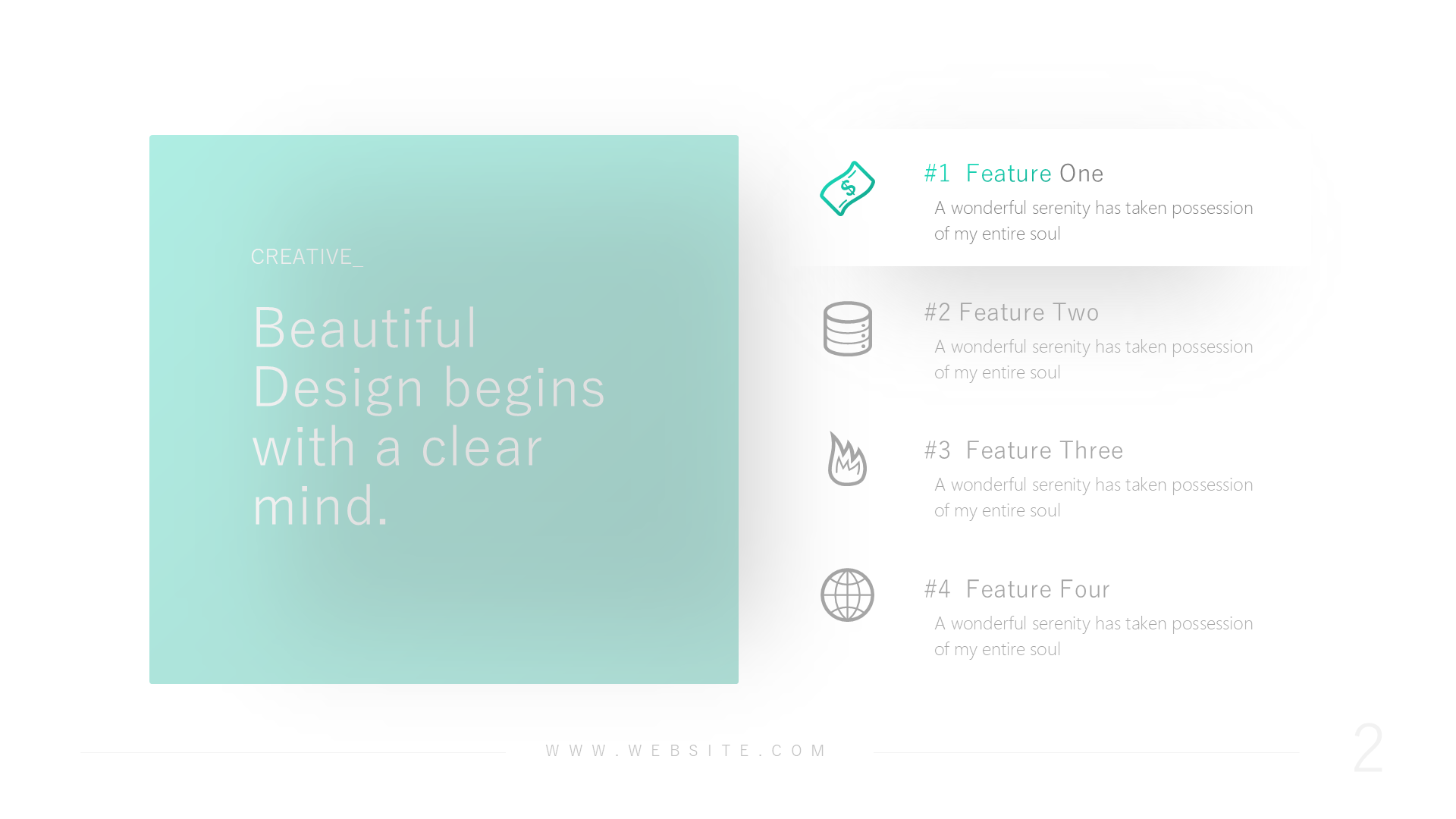 CREATIVE_

Beautiful Design begins with a clear mind.

#1 Feature One
A wonderful serenity has taken possession of my entire soul

#2 Feature Two
A wonderful serenity has taken possession of my entire soul

#3 Feature Three
A wonderful serenity has taken possession of my entire soul

#4 Feature Four
A wonderful serenity has taken possession of my entire soul

WWW.WEBSITE.COM

2